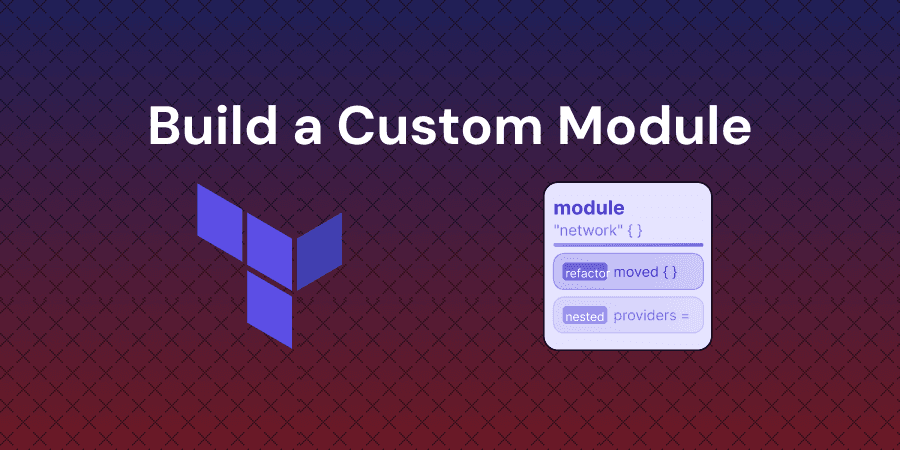 Build a Custom Module

module
"network" { }

refactor moved { }

nested providers =